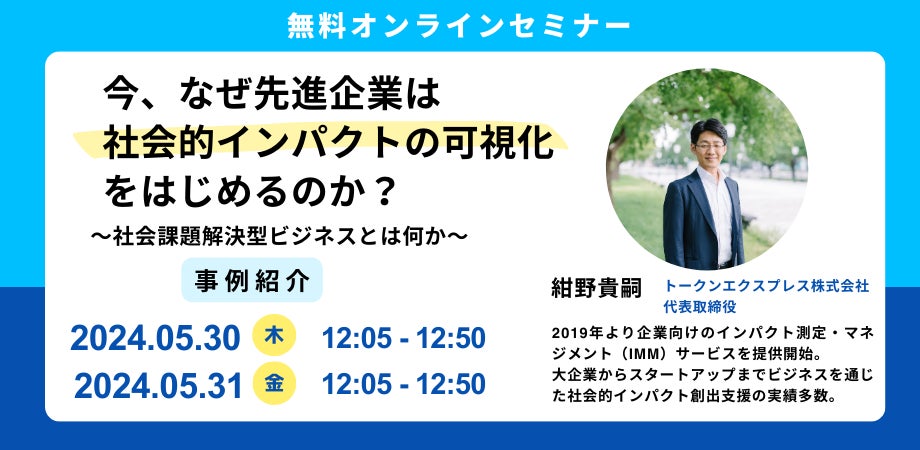 無料オンラインセミナー

今、なぜ先進企業は
社会的インパクトの可視化
をはじめるのか？

〜社会課題解決型ビジネスとは何か〜

事例紹介

2024.05.30 木 12:05 - 12:50
2024.05.31 金 12:05 - 12:50

紺野貴嗣 トークンエクスプレス株式会社 代表取締役

2019年より企業向けのインパクト測定・マネジメント（IMM）サービスを提供開始。
大企業からスタートアップまでビジネスを通じた社会的インパクト創出支援の実績多数。